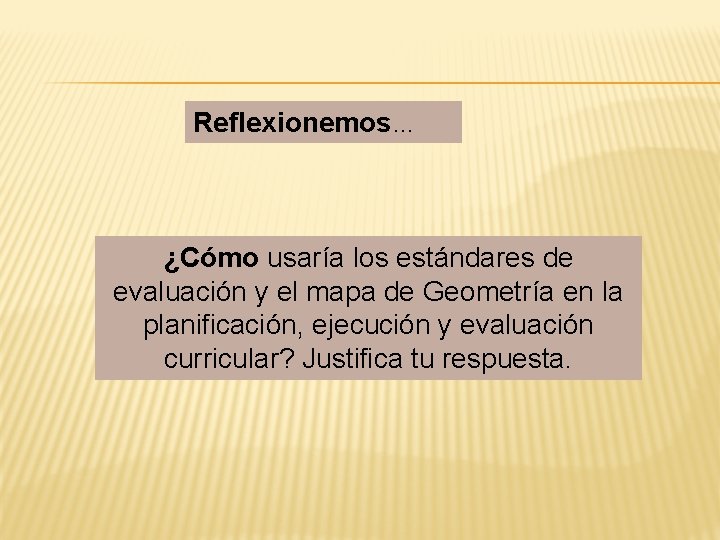 Reflexionemos…

¿Cómo usaría los estándares de evaluación y el mapa de Geometría en la planificación, ejecución y evaluación curricular? Justifica tu respuesta.